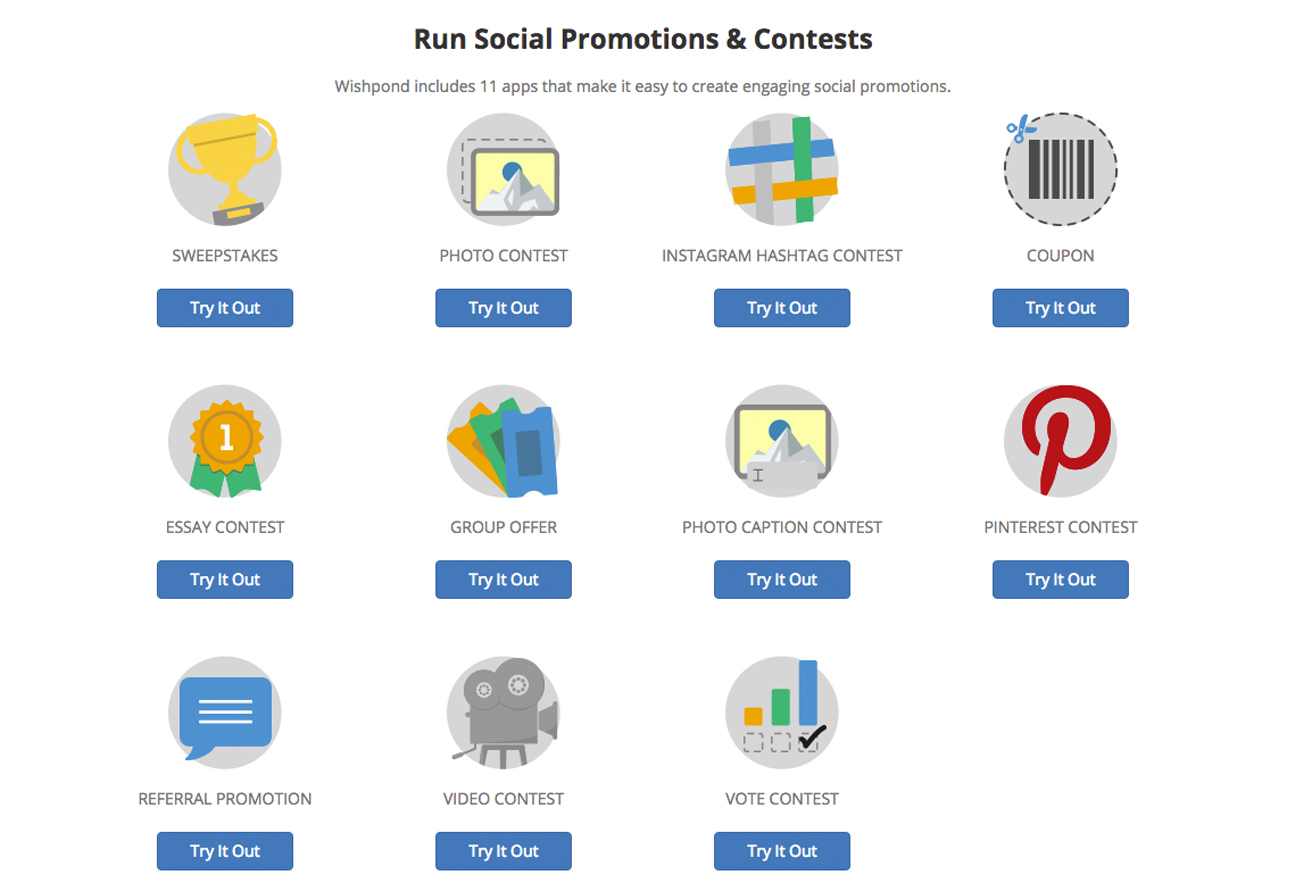 Run Social Promotions & Contests

Wishpond includes 11 apps that make it easy to create engaging social promotions.

SWEEPSTAKES

Try It Out

PHOTO CONTEST

Try It Out

INSTAGRAM HASHTAG CONTEST

Try It Out

COUPON

Try It Out

1

ESSAY CONTEST

Try It Out

GROUP OFFER

Try It Out

PHOTO CAPTION CONTEST

Try It Out

PINTEREST CONTEST

Try It Out

REFERRAL PROMOTION

Try It Out

VIDEO CONTEST

Try It Out

VOTE CONTEST

Try It Out